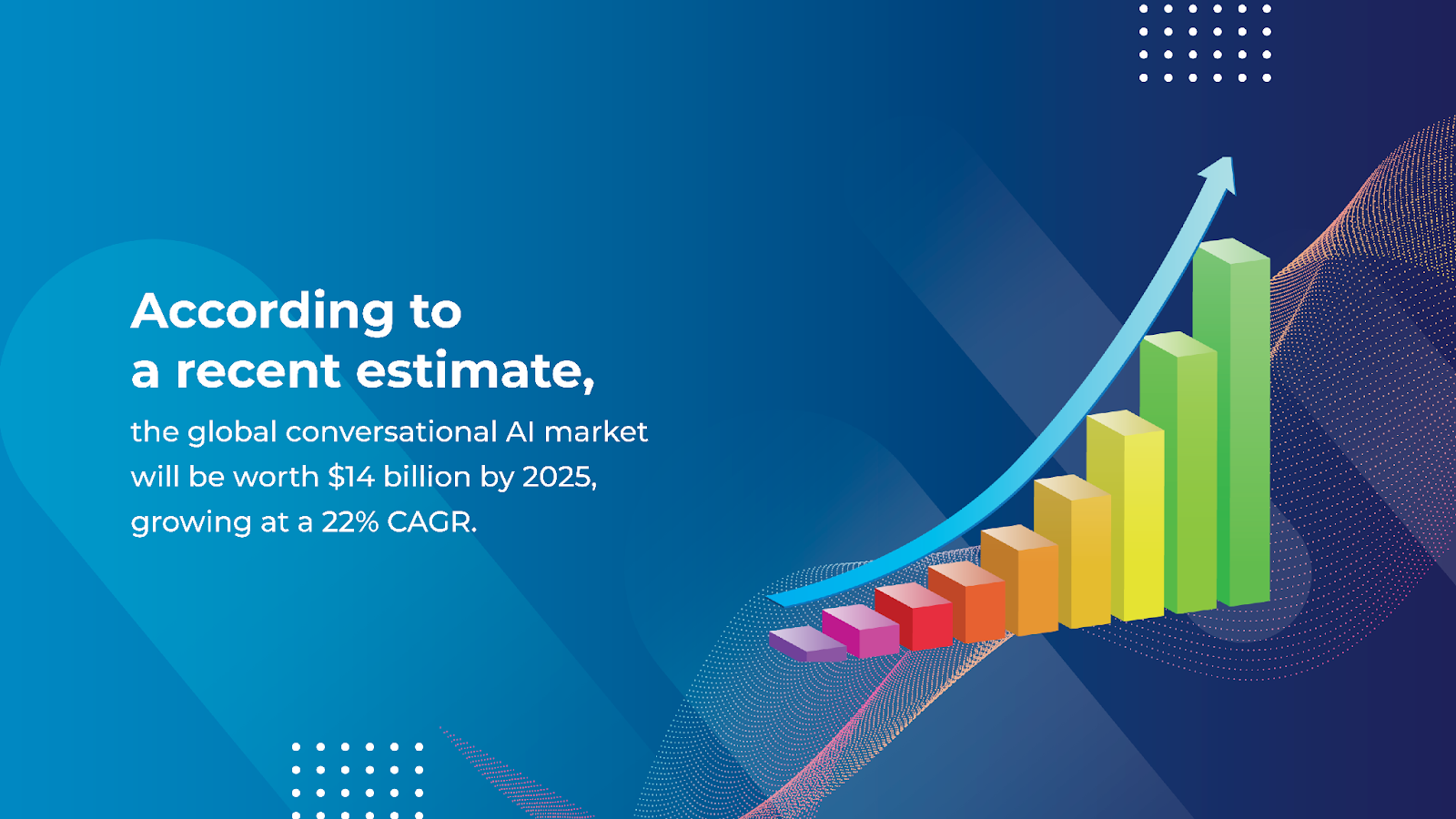 According to a recent estimate,

the global conversational AI market will be worth \$14 billion by 2025, growing at a 22% CAGR.